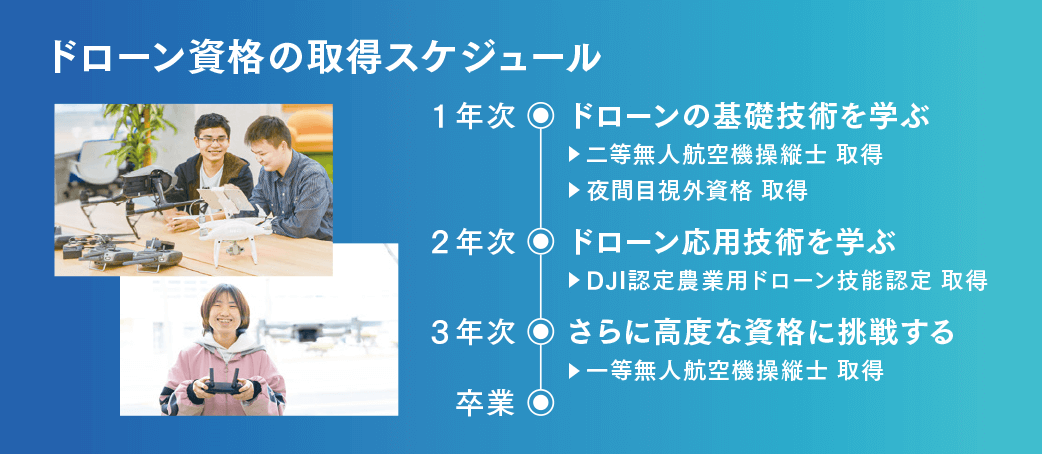 ドローン資格の取得スケジュール

1年次 ドローンの基礎技術を学ぶ
▶二等無人航空機操縦士 取得
▶夜間目視外資格 取得

2年次 ドローン応用技術を学ぶ
▶DJI認定農業用ドローン技能認定 取得

3年次 さらに高度な資格に挑戦する
▶一等無人航空機操縦士 取得

卒業